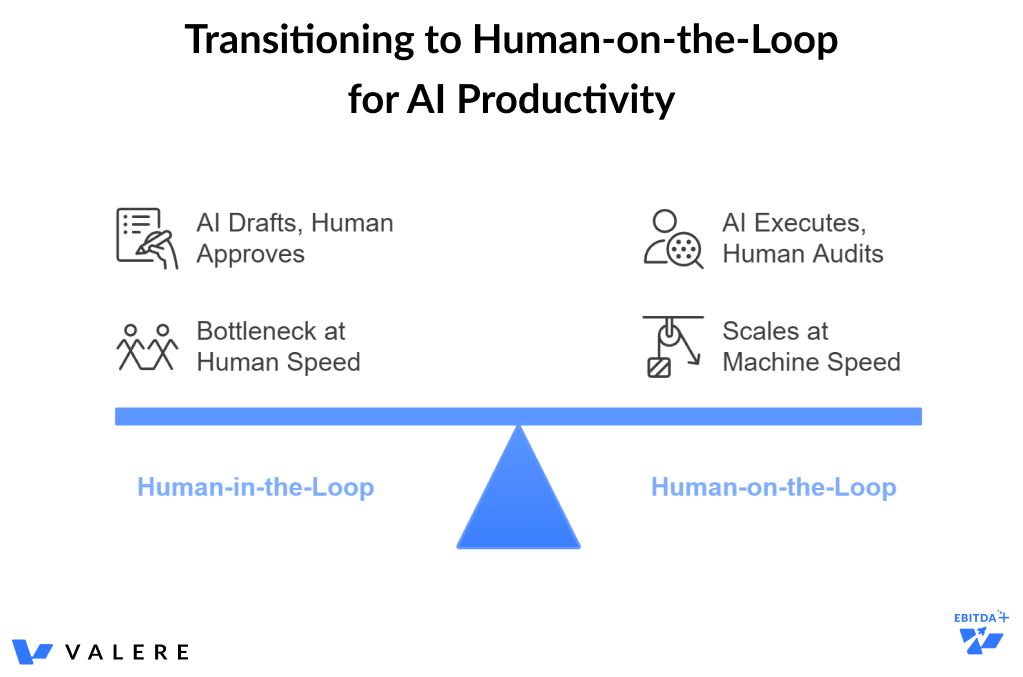 Transitioning to Human-on-the-Loop for AI Productivity

AI Drafts, Human Approves

Bottleneck at Human Speed

AI Executes, Human Audits

Scales at Machine Speed

Human-in-the-Loop

Human-on-the-Loop

VALERE

EBITDA+